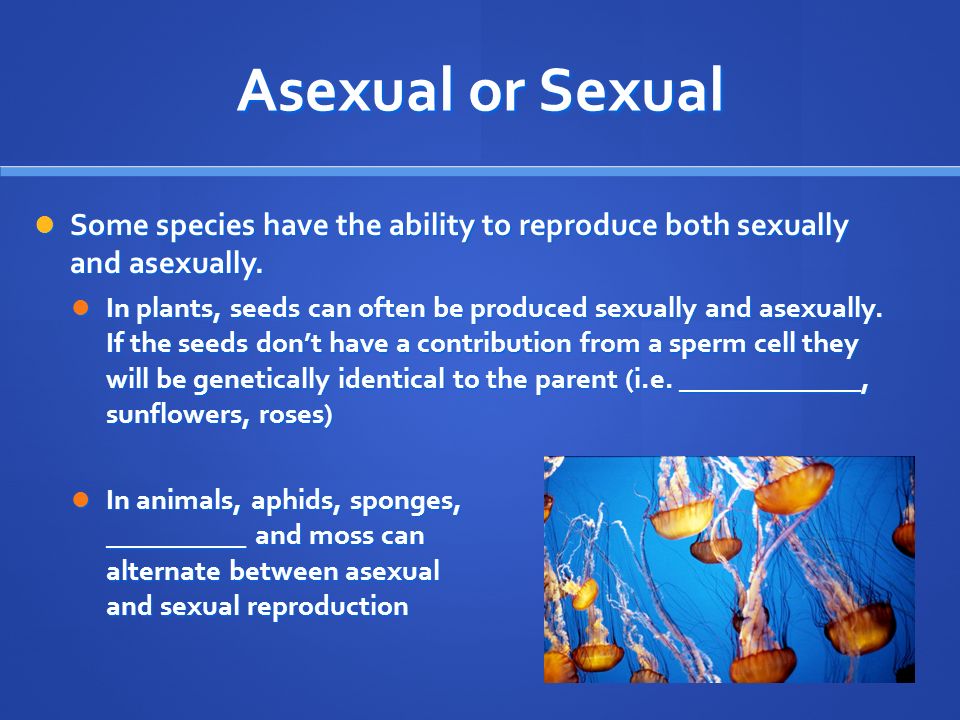 Asexual or Sexual

Some species have the ability to reproduce both sexually and asexually.

In plants, seeds can often be produced sexually and asexually. If the seeds don't have a contribution from a sperm cell they will be genetically identical to the parent (i.e. ____________, sunflowers, roses)

In animals, aphids, sponges, __________ and moss can alternate between asexual and sexual reproduction